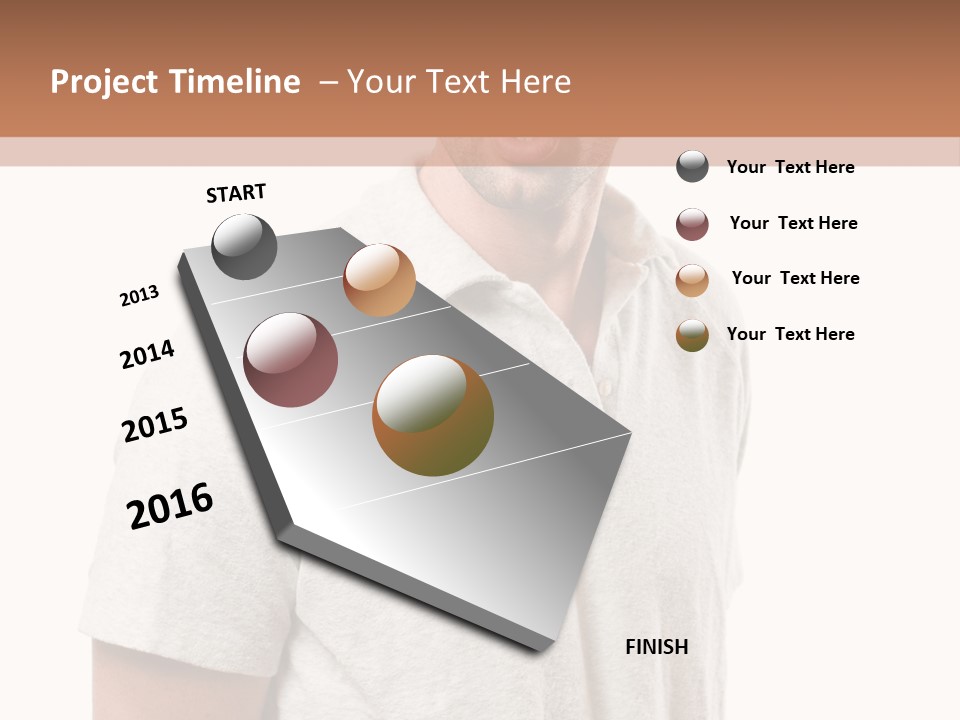 Project Timeline – Your Text Here

START

2013

2014

2015

2016

FINISH

Your Text Here

Your Text Here

Your Text Here

Your Text Here